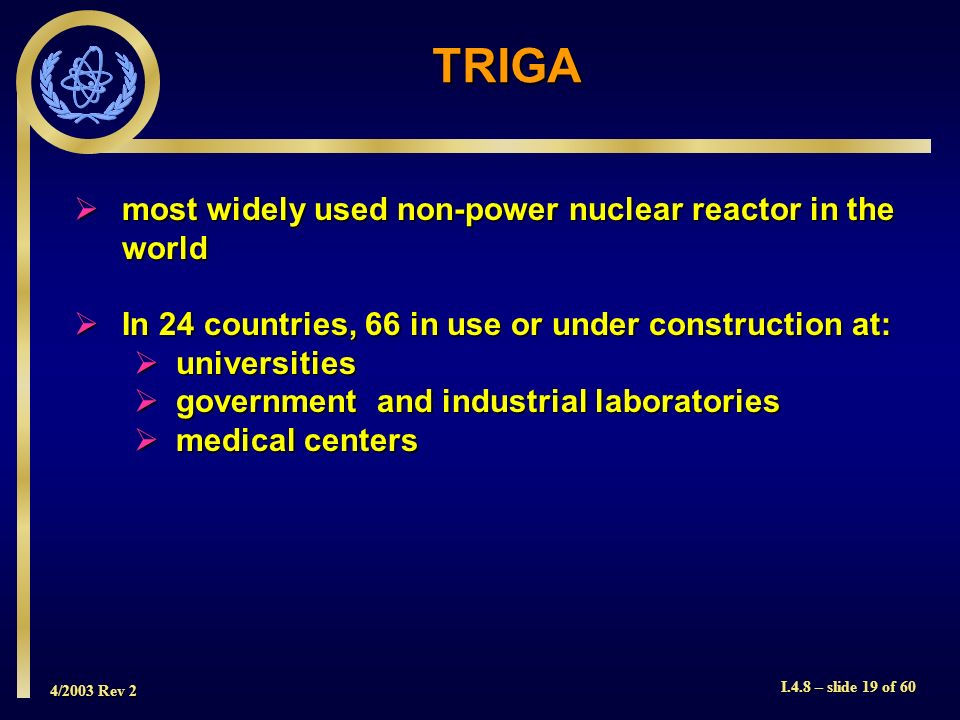 TRIGA

➢ most widely used non-power nuclear reactor in the world

➢ In 24 countries, 66 in use or under construction at:
➢ universities
➢ government and industrial laboratories
➢ medical centers

4/2003 Rev 2

I.4.8 – slide 19 of 60